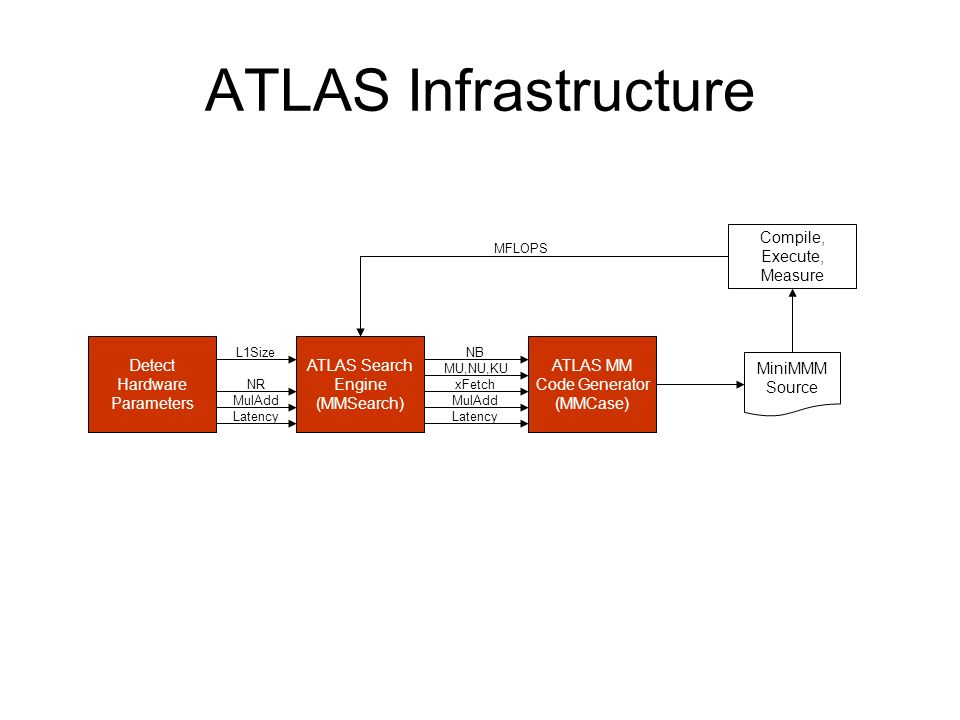 ATLAS Infrastructure

MFLOPS

Compile, Execute, Measure

Detect Hardware Parameters

L1Size

NR

MulAdd

Latency

ATLAS Search Engine (MMSearch)

NB

MU,NU,KU

xFetch

MulAdd

Latency

ATLAS MM Code Generator (MMCase)

MiniMMM Source